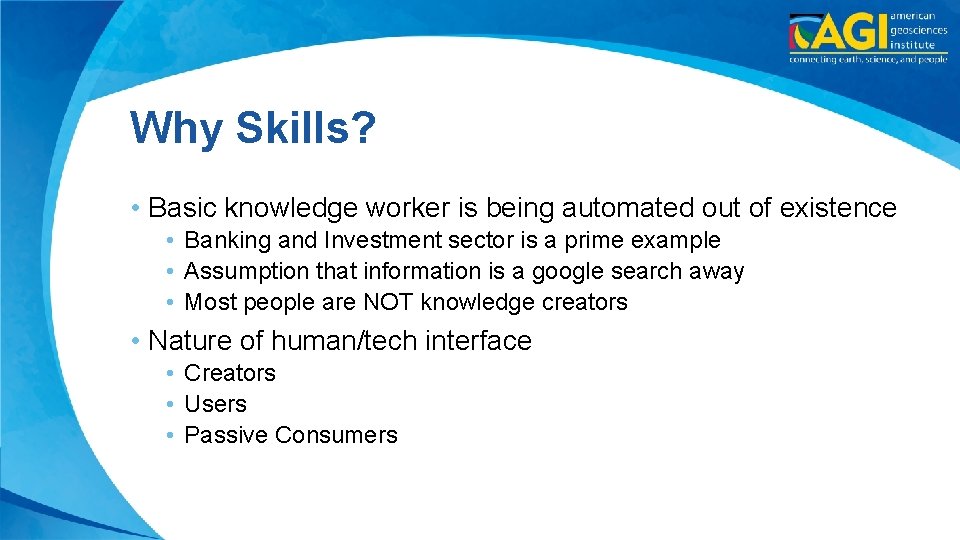 AGI american geosciences institute
connecting earth, science, and people

Why Skills?

• Basic knowledge worker is being automated out of existence
  • Banking and Investment sector is a prime example
  • Assumption that information is a google search away
  • Most people are NOT knowledge creators

• Nature of human/tech interface
  • Creators
  • Users
  • Passive Consumers